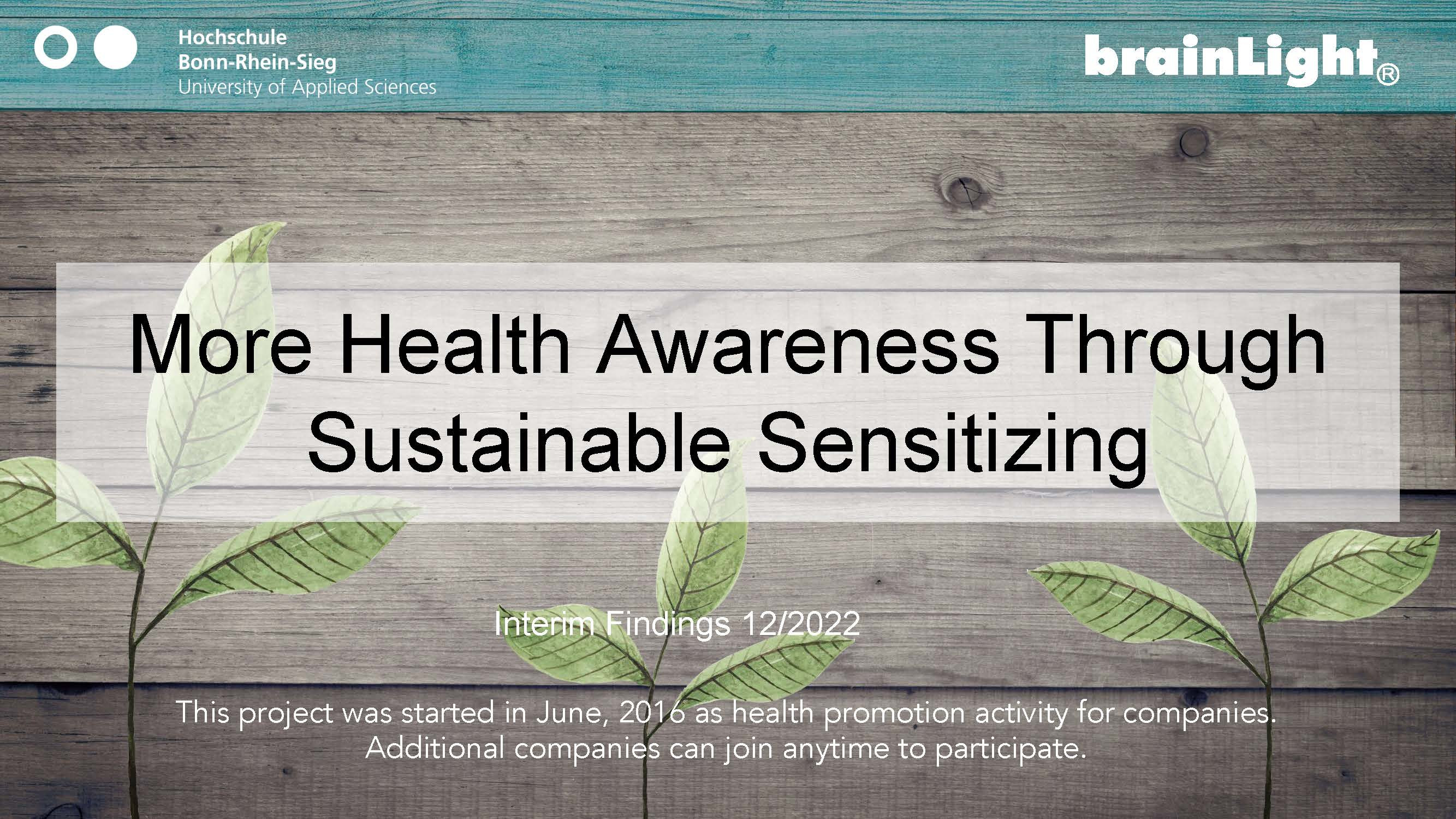 Hochschule
Bonn-Rhein-Sieg
University of Applied Sciences

brainLight®

More Health Awareness Through Sustainable Sensitizing

Interim Findings 12/2022

This project was started in June, 2016 as health promotion activity for companies. Additional companies can join anytime to participate.